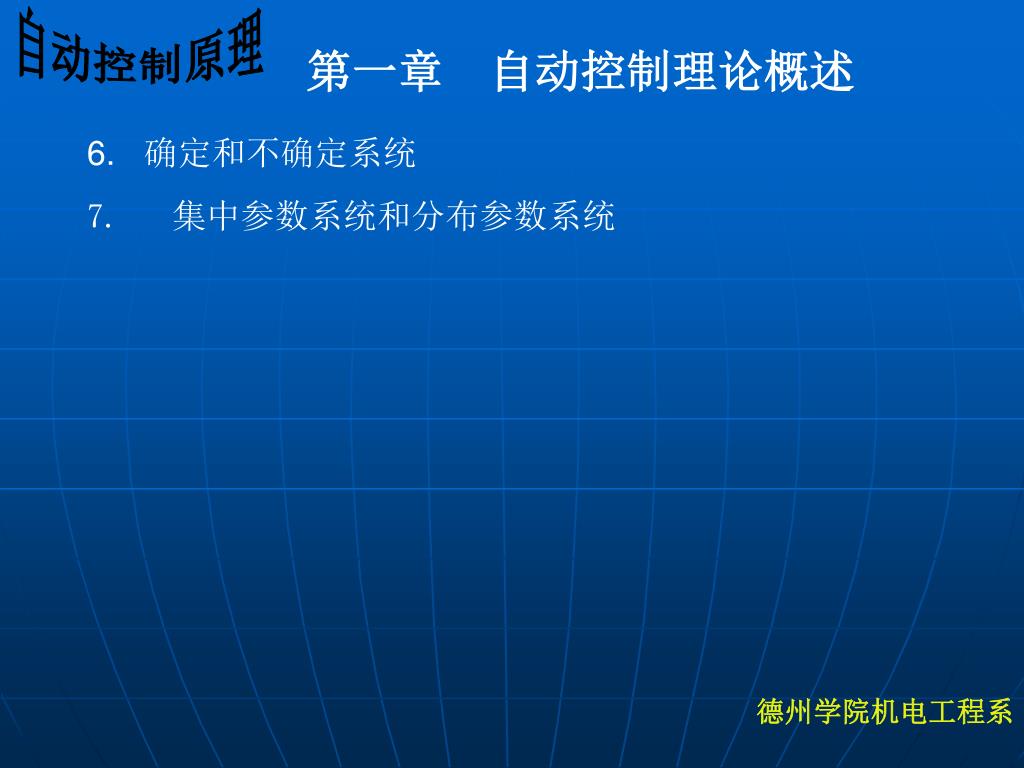 自动控制原理

第一章　自动控制理论概述

6. 确定和不确定系统

7. 　集中参数系统和分布参数系统

德州学院机电工程系